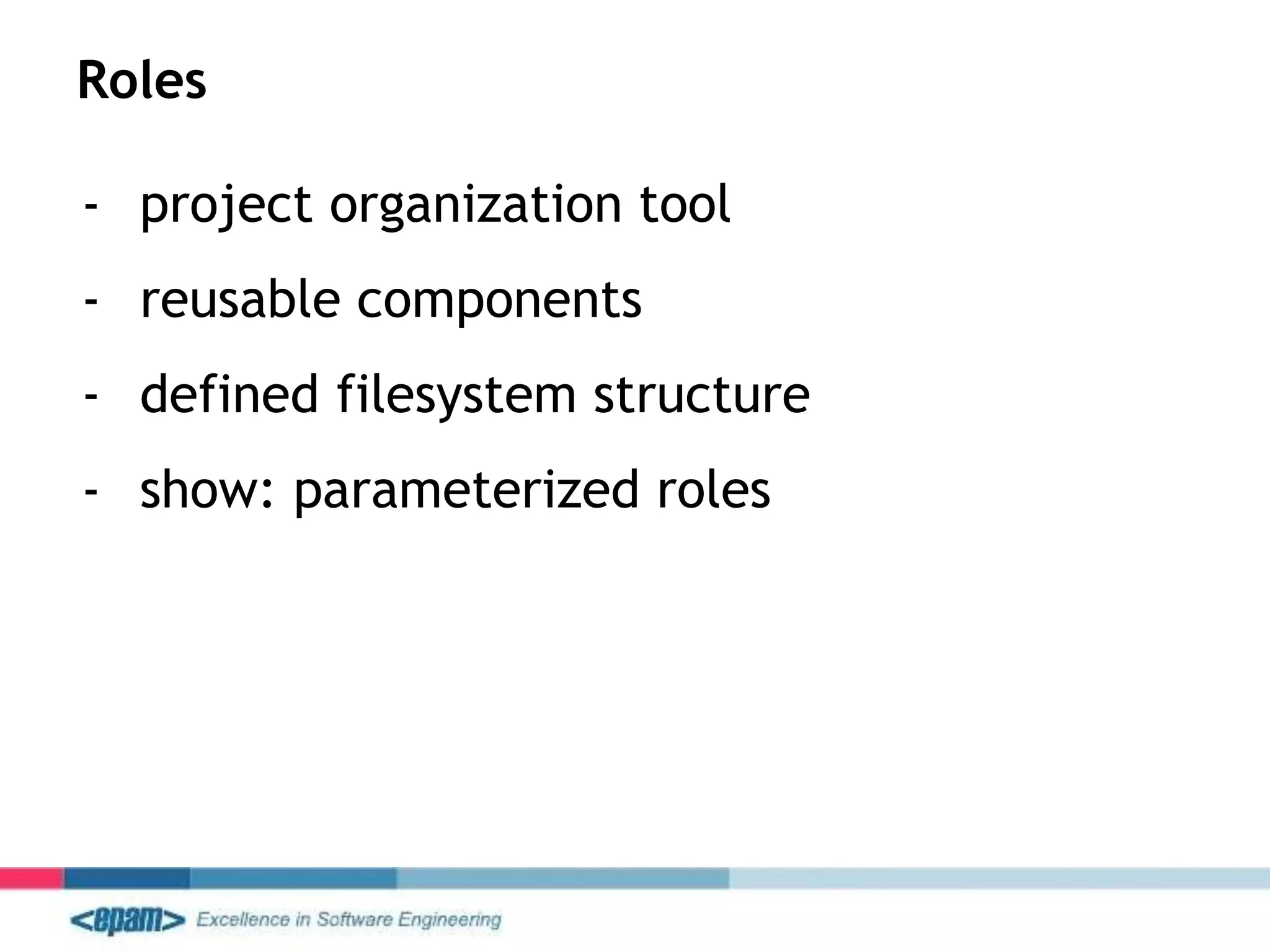 Roles

- project organization tool
- reusable components
- defined filesystem structure
- show: parameterized roles

<epam> Excellence in Software Engineering